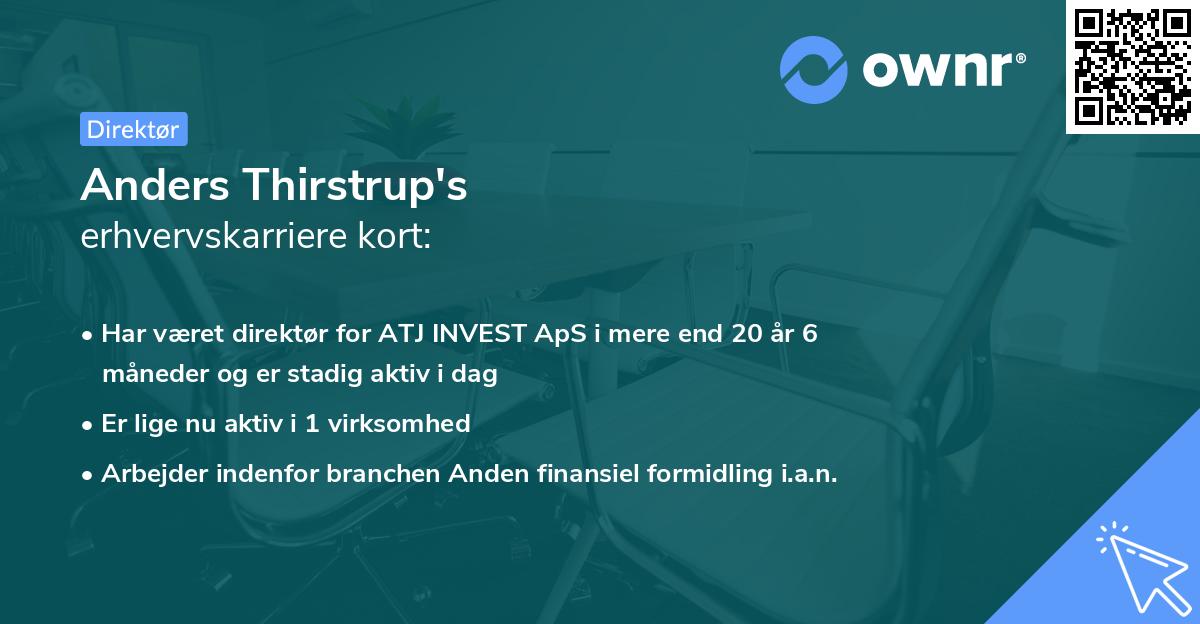 ownr®

Direktør

Anders Thirstrup's
erhvervskarriere kort:

• Har været direktør for ATJ INVEST ApS i mere end 20 år 6 måneder og er stadig aktiv i dag
• Er lige nu aktiv i 1 virksomhed
• Arbejder indenfor branchen Anden finansiel formidling i.a.n.